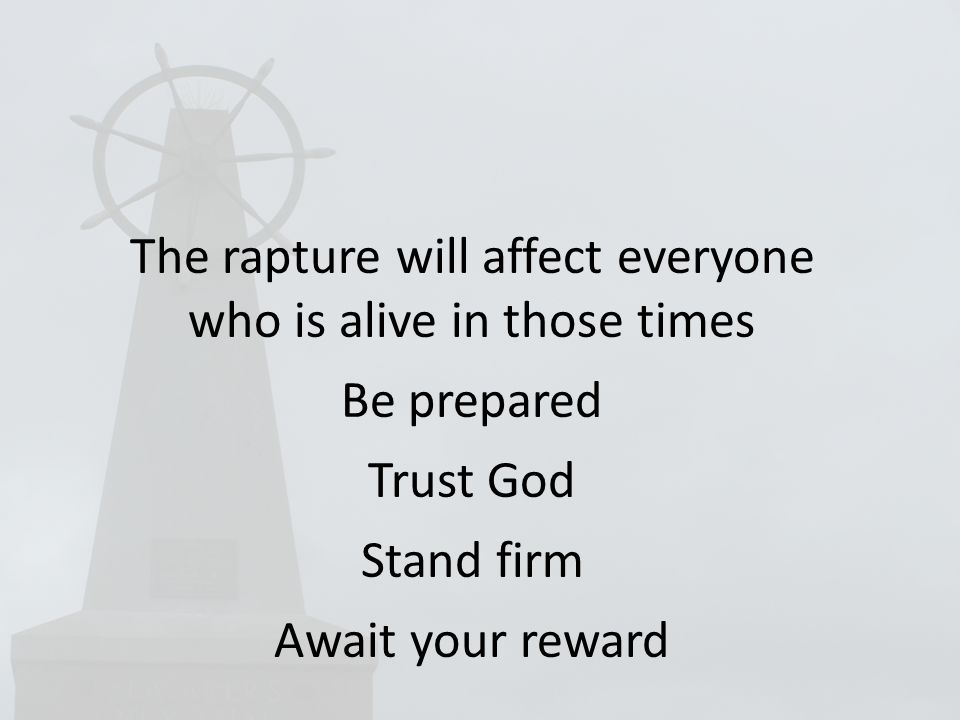 The rapture will affect everyone who is alive in those times

Be prepared

Trust God

Stand firm

Await your reward